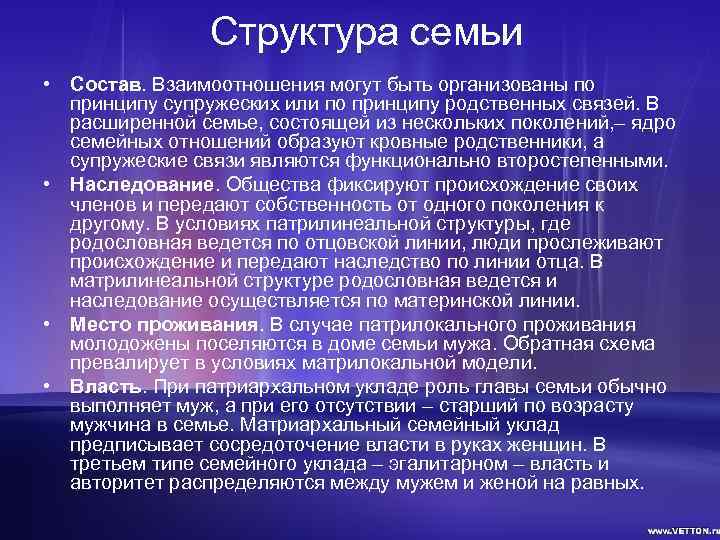 Структура семьи

• Состав. Взаимоотношения могут быть организованы по принципу супружеских или по принципу родственных связей. В расширенной семье, состоящей из нескольких поколений,– ядро семейных отношений образуют кровные родственники, а супружеские связи являются функционально второстепенными.

• Наследование. Общества фиксируют происхождение своих членов и передают собственность от одного поколения к другому. В условиях патрилинеальной структуры, где родословная ведется по отцовской линии, люди прослеживают происхождение и передают наследство по линии отца. В матрилинеальной структуре родословная ведется и наследование осуществляется по материнской линии.

• Место проживания. В случае патрилокального проживания молодожены поселяются в доме семьи мужа. Обратная схема превалирует в условиях матрилокальной модели.

• Власть. При патриархальном укладе роль главы семьи обычно выполняет муж, а при его отсутствии – старший по возрасту мужчина в семье. Матриархальный семейный уклад предписывает сосредоточение власти в руках женщин. В третьем типе семейного уклада – эгалитарном – власть и авторитет распределяются между мужем и женой на равных.

www.VETTON.ru